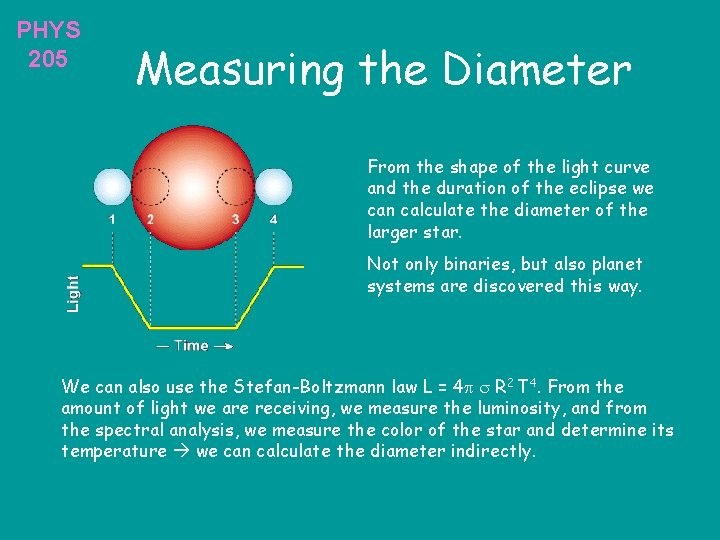 PHYS 205

Measuring the Diameter

1 2 3 4

Light

— Time →

From the shape of the light curve and the duration of the eclipse we can calculate the diameter of the larger star.

Not only binaries, but also planet systems are discovered this way.

We can also use the Stefan-Boltzmann law $L = 4\pi \sigma R^2 T^4$. From the amount of light we are receiving, we measure the luminosity, and from the spectral analysis, we measure the color of the star and determine its temperature → we can calculate the diameter indirectly.